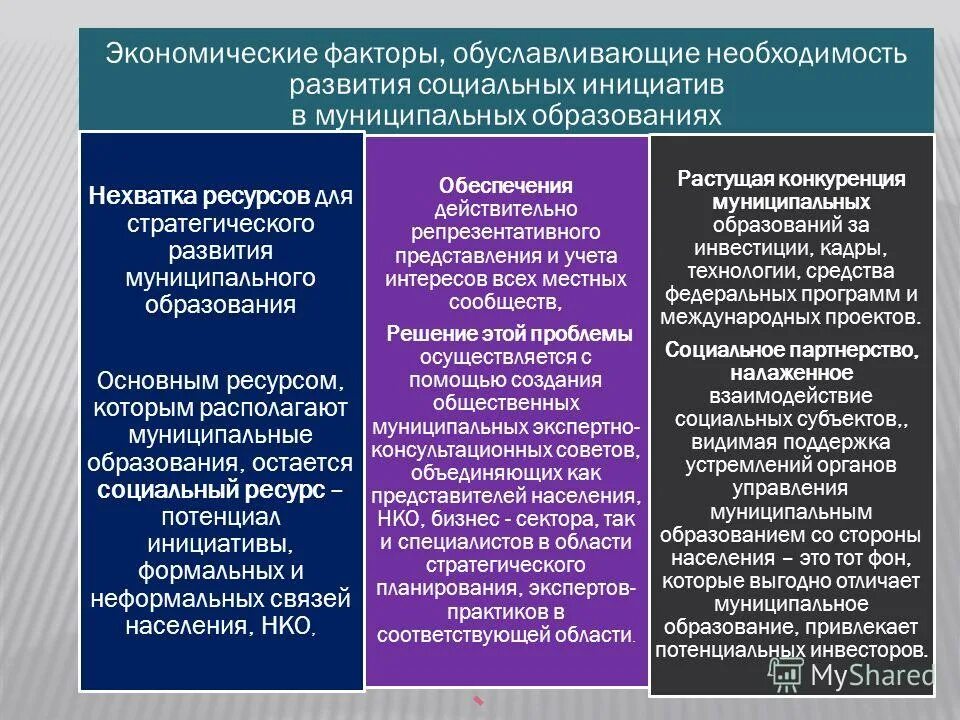 Экономические факторы, обуславливающие необходимость развития социальных инициатив в муниципальных образованиях

Нехватка ресурсов для стратегического развития муниципального образования

Основным ресурсом, которым располагают муниципальные образования, остается социальный ресурс – потенциал инициативы, формальных и неформальных связей населения, НКО,

Обеспечения действительно репрезентативного представления и учета интересов всех местных сообществ,

Решение этой проблемы осуществляется с помощью создания общественных муниципальных экспертно-консультационных советов, объединяющих как представителей населения, НКО, бизнес - сектора, так и специалистов в области стратегического планирования, экспертов-практиков в соответствующей области.

Растущая конкуренция муниципальных образований за инвестиции, кадры, технологии, средства федеральных программ и международных проектов.

Социальное партнерство, налаженное взаимодействие социальных субъектов,, видимая поддержка устремлений органов управления муниципальным образованием со стороны населения – это тот фон, которые выгодно отличает муниципальное образование, привлекает потенциальных инвесторов.

MyShared